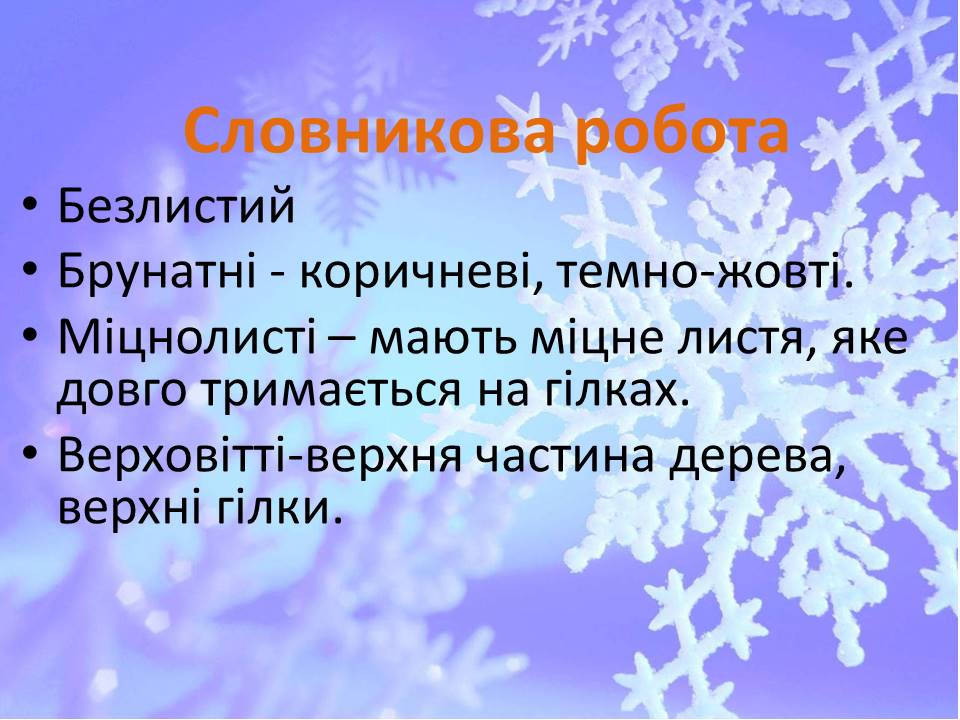 Словникова робота

• Безлистий
• Брунатні - коричневі, темно-жовті.
• Міцнолисті – мають міцне листя, яке довго тримається на гілках.
• Верховітті-верхня частина дерева, верхні гілки.